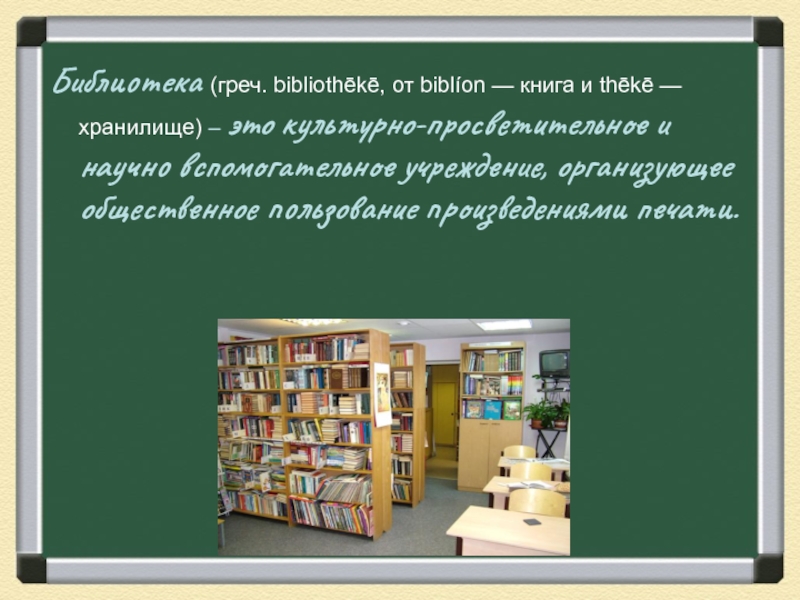 Библиотека (греч. bibliothēkē, от biblíon — книга и thēkē — хранилище) – это культурно-просветительное и научно вспомогательное учреждение, организующее общественное пользование произведениями печати.